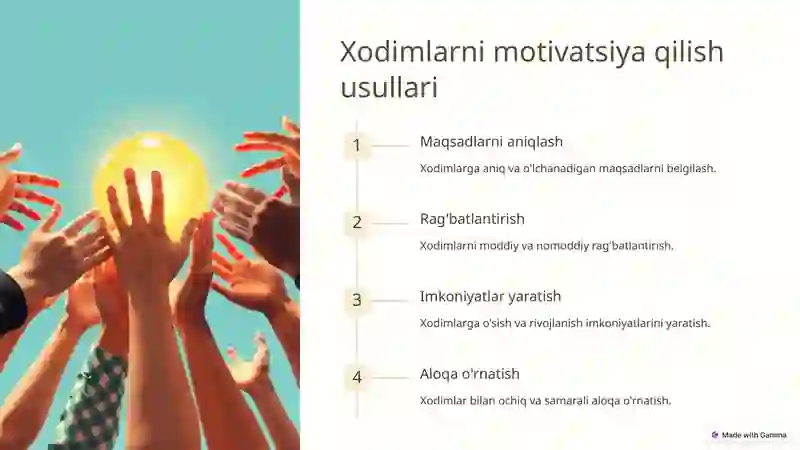 Xodimlarni motivatsiya qilish usullari

1

Maqsadlarni aniqlash

Xodimlarga aniq va o'lchanadigan maqsadlarni belgilash.

2

Rag'batlantirish

Xodimlarni moddiy va nomoddiy rag'batlantirish.

3

Imkoniyatlar yaratish

Xodimlarga o'sish va rivojlanish imkoniyatlarini yaratish.

4

Aloqa o'rnatish

Xodimlar bilan ochiq va samarali aloqa o'rnatish.

Made with Gamma